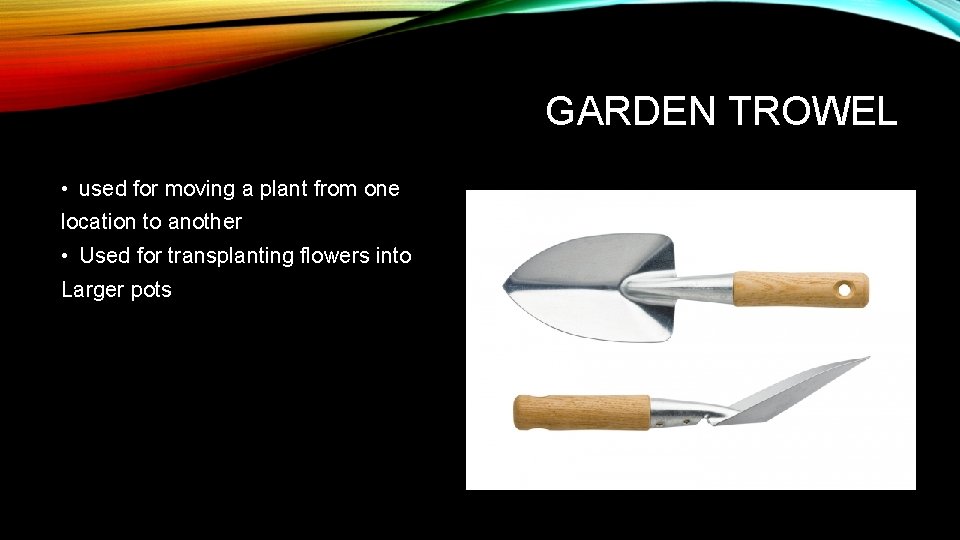 GARDEN TROWEL

• used for moving a plant from one location to another
• Used for transplanting flowers into Larger pots